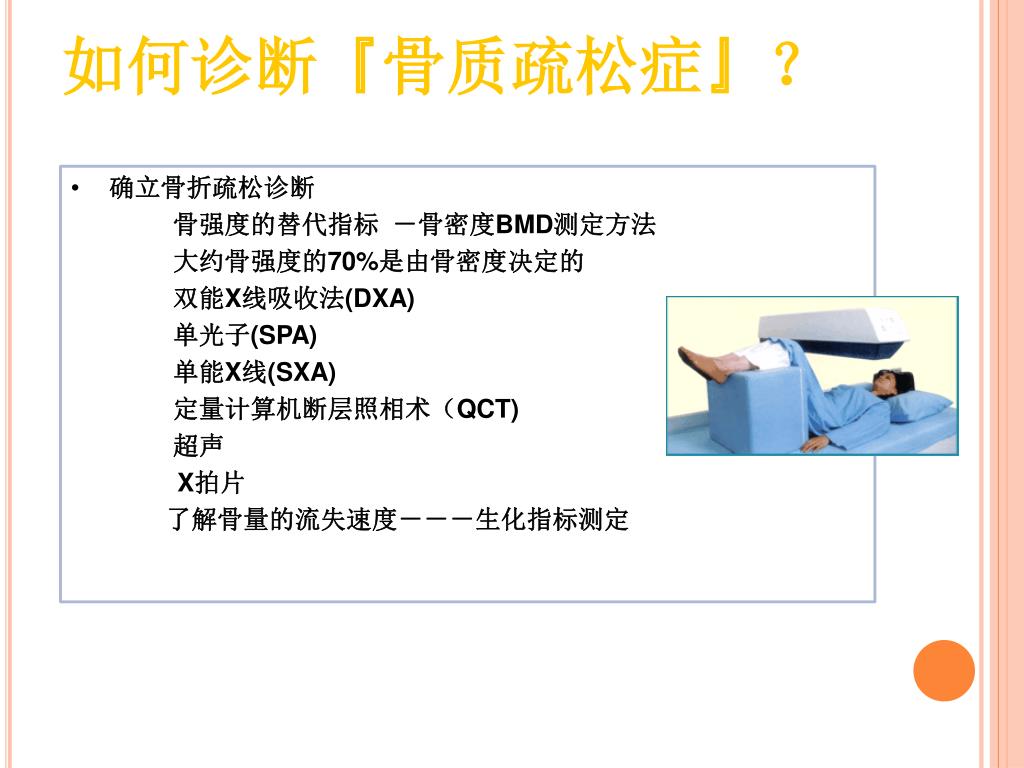 如何诊断『骨质疏松症』？

• 确立骨折疏松诊断

骨强度的替代指标 －骨密度BMD测定方法

大约骨强度的70%是由骨密度决定的

双能X线吸收法(DXA)

单光子(SPA)

单能X线(SXA)

定量计算机断层照相术（QCT)

超声

X拍片

了解骨量的流失速度－－－生化指标测定